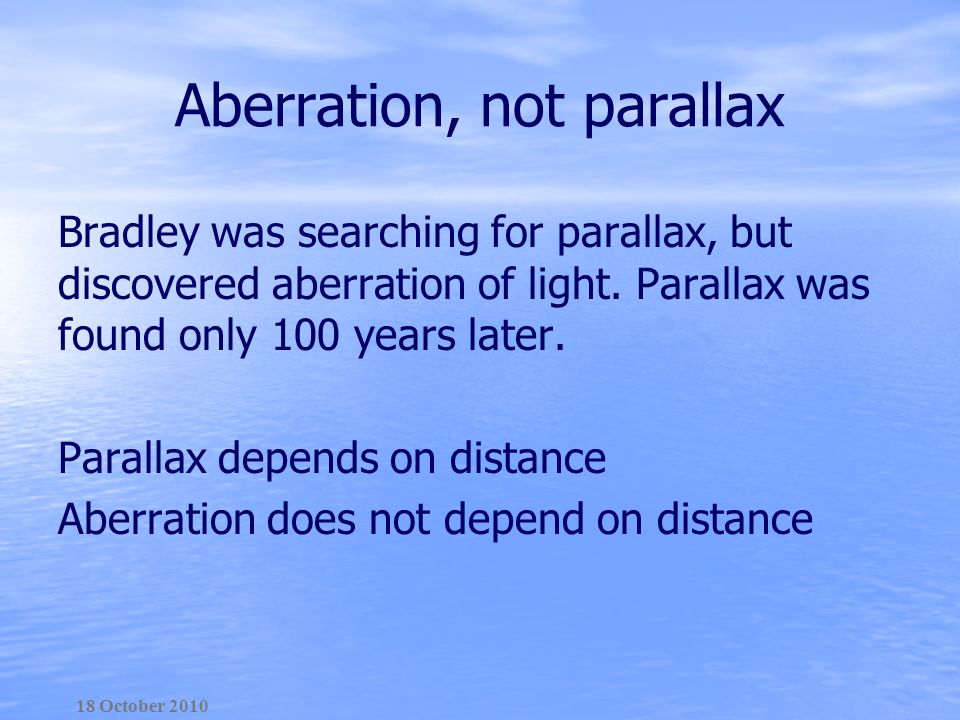 Aberration, not parallax

Bradley was searching for parallax, but discovered aberration of light. Parallax was found only 100 years later.

Parallax depends on distance

Aberration does not depend on distance

18 October 2010